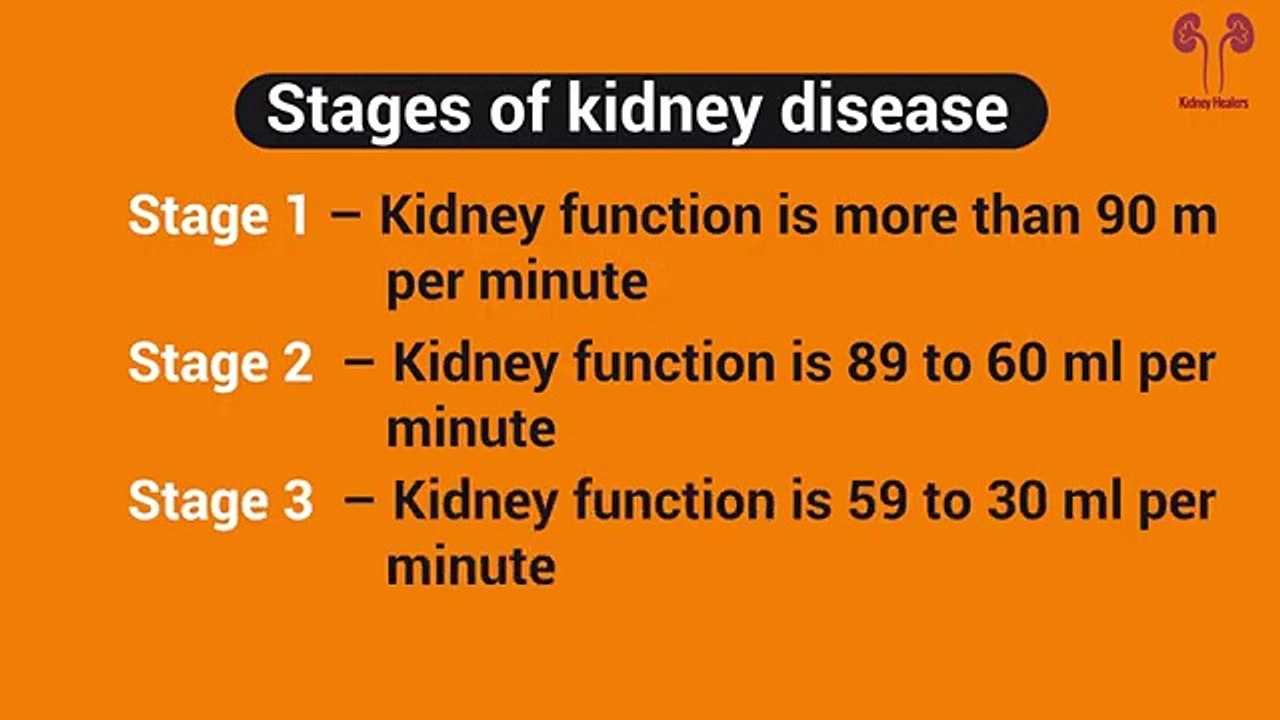 Kidney Healers

Stages of kidney disease

Stage 1 – Kidney function is more than 90 m per minute

Stage 2 – Kidney function is 89 to 60 ml per minute

Stage 3 – Kidney function is 59 to 30 ml per minute